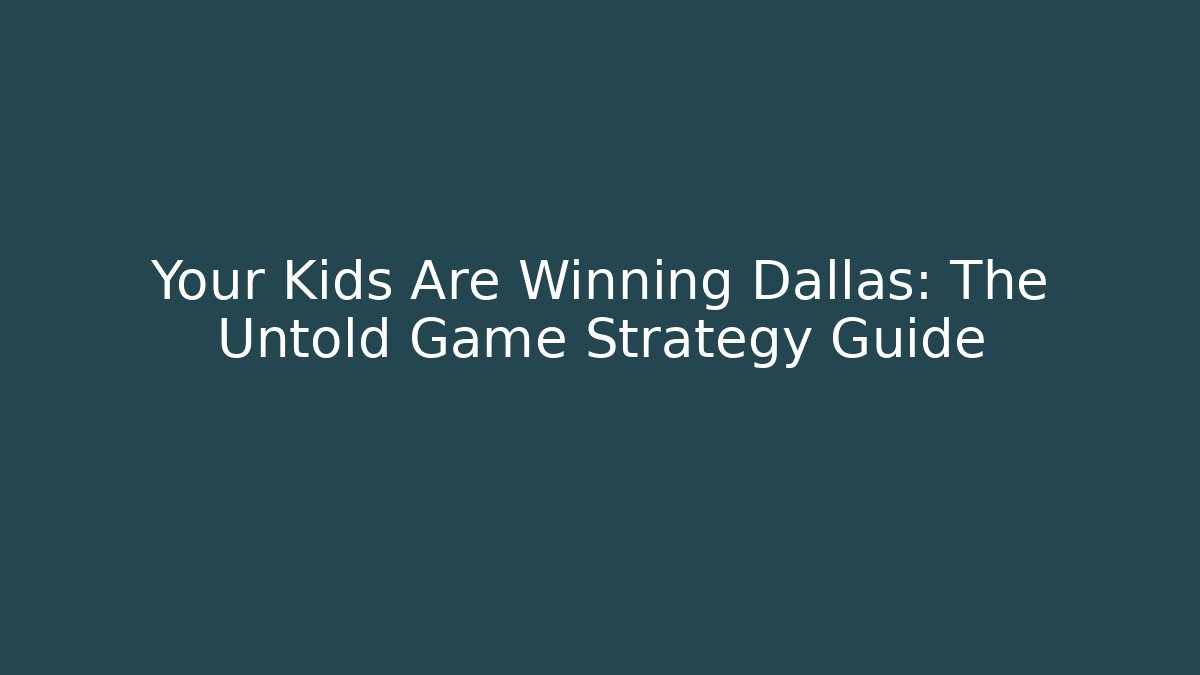 Your Kids Are Winning Dallas: The Untold Game Strategy Guide